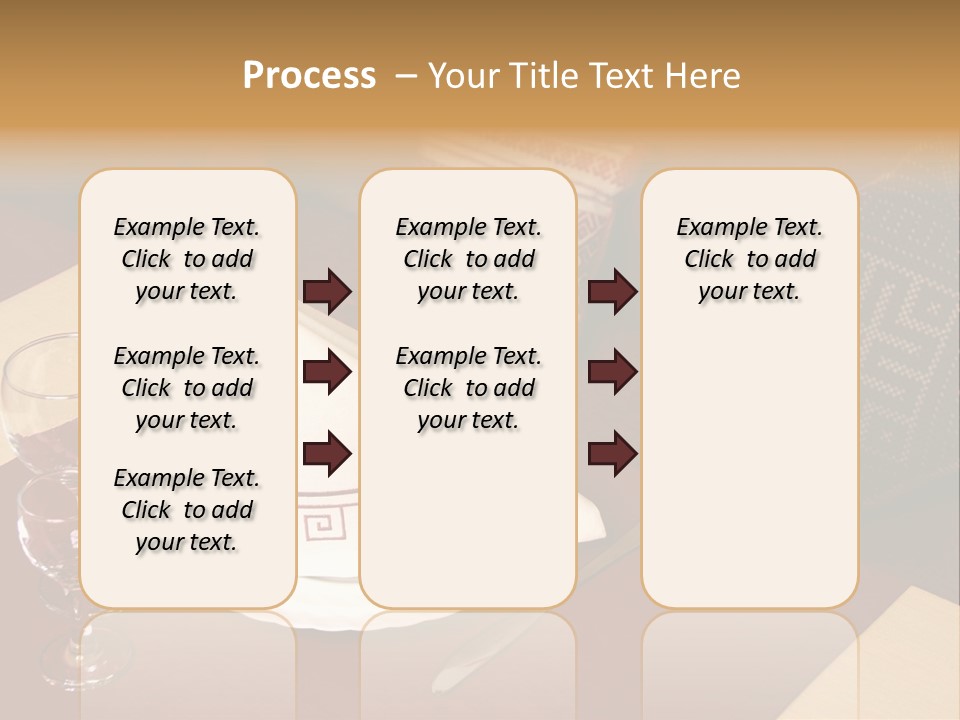 Process – Your Title Text Here

Example Text. Click to add your text.

Example Text. Click to add your text.

Example Text. Click to add your text.

Example Text. Click to add your text.

Example Text. Click to add your text.

Example Text. Click to add your text.